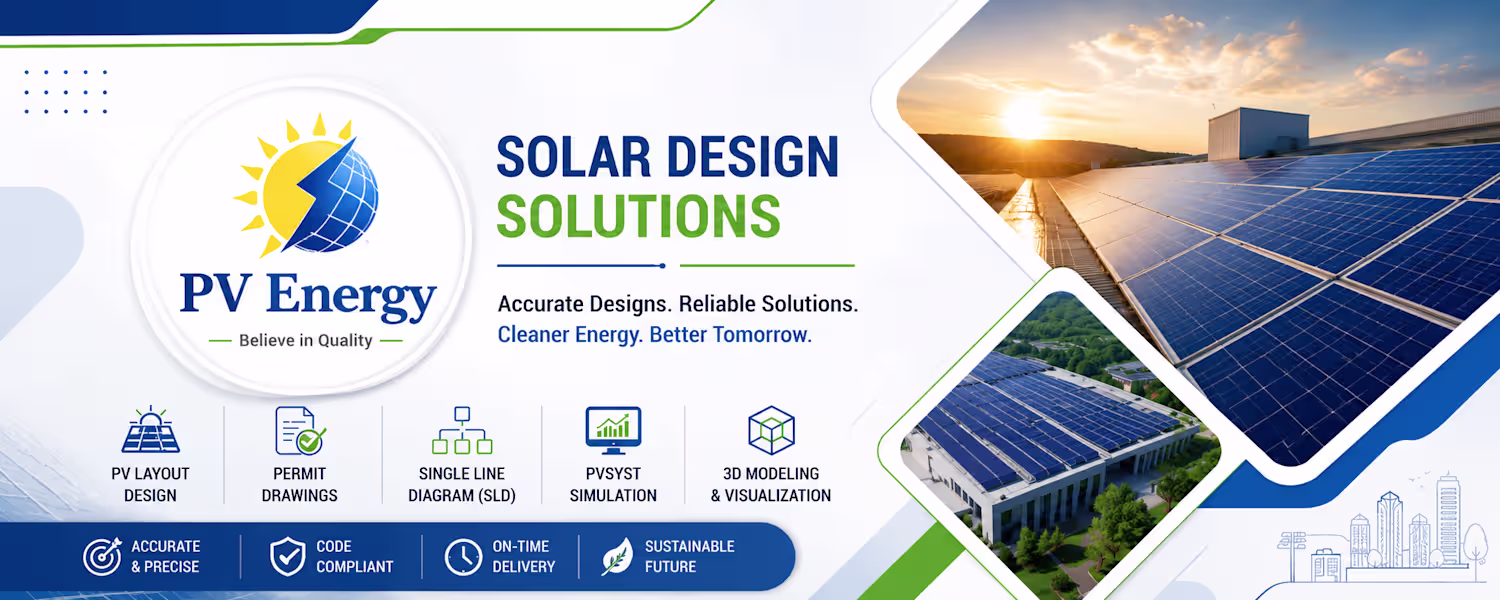 PV Energy
Believe in Quality

SOLAR DESIGN SOLUTIONS

Accurate Designs. Reliable Solutions.
Cleaner Energy. Better Tomorrow.

PV LAYOUT DESIGN

PERMIT DRAWINGS

SINGLE LINE DIAGRAM (SLD)

PVSYST SIMULATION

3D MODELING & VISUALIZATION

ACCURATE & PRECISE

CODE COMPLIANT

ON-TIME DELIVERY

SUSTAINABLE FUTURE